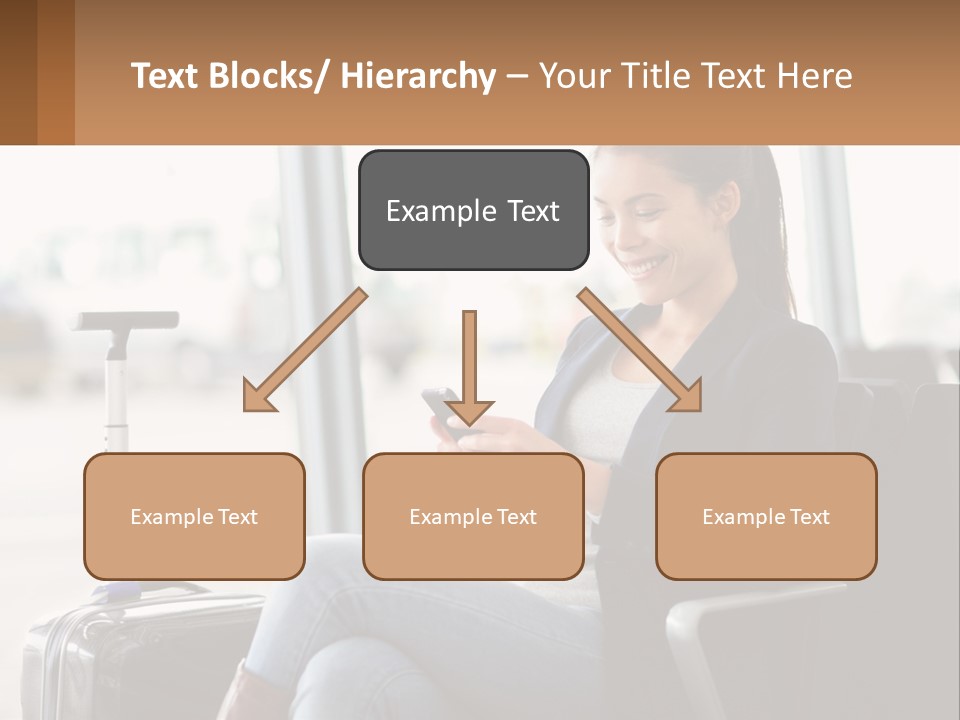 Text Blocks/ Hierarchy – Your Title Text Here

Example Text

Example Text

Example Text

Example Text